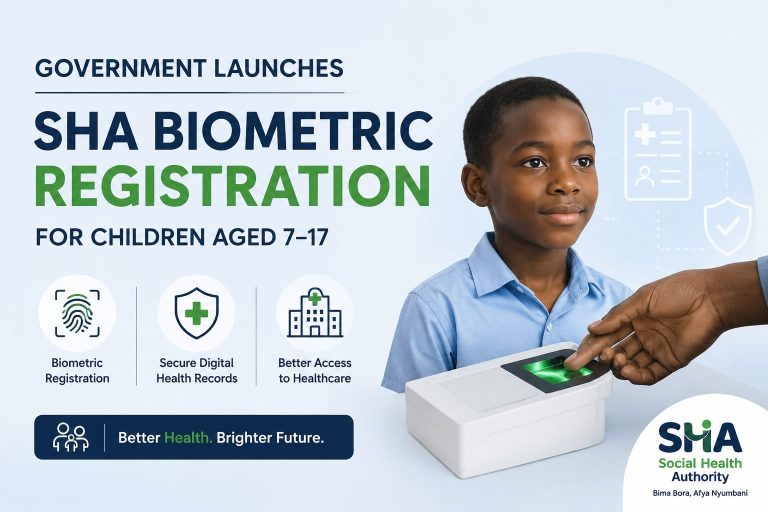 GOVERNMENT LAUNCHES

SHA BIOMETRIC REGISTRATION

FOR CHILDREN AGED 7–17

Biometric Registration

Secure Digital Health Records

Better Access to Healthcare

Better Health. Brighter Future.

SHA
Social Health Authority
Bima Bora, Afya Nyumbani